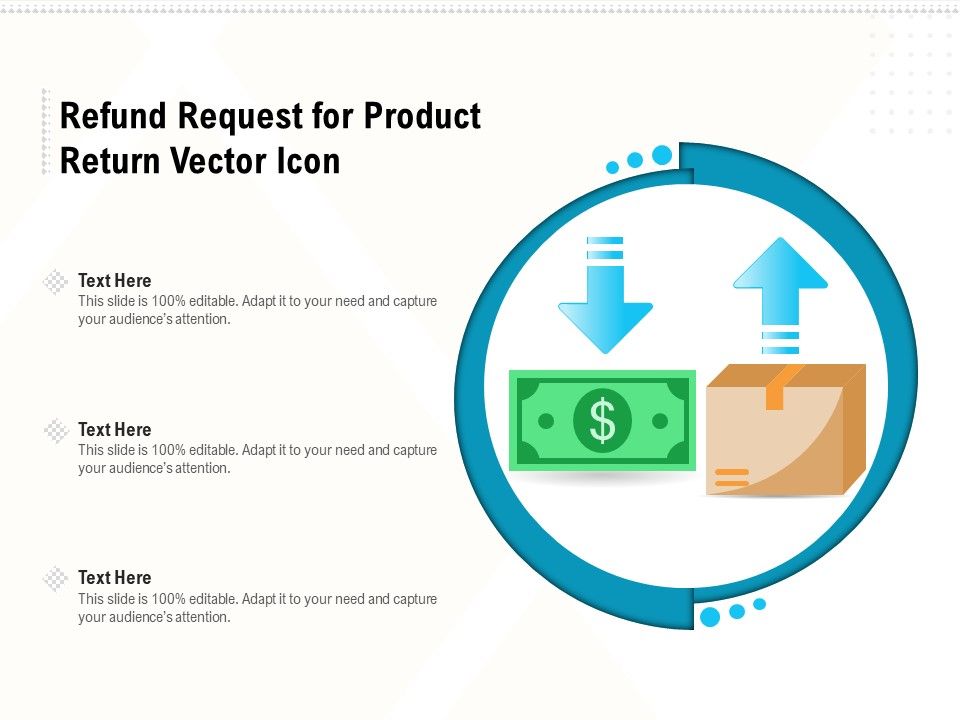 Refund Request for Product Return Vector Icon

Text Here
This slide is 100% editable. Adapt it to your need and capture your audience's attention.

Text Here
This slide is 100% editable. Adapt it to your need and capture your audience's attention.

Text Here
This slide is 100% editable. Adapt it to your need and capture your audience's attention.

$